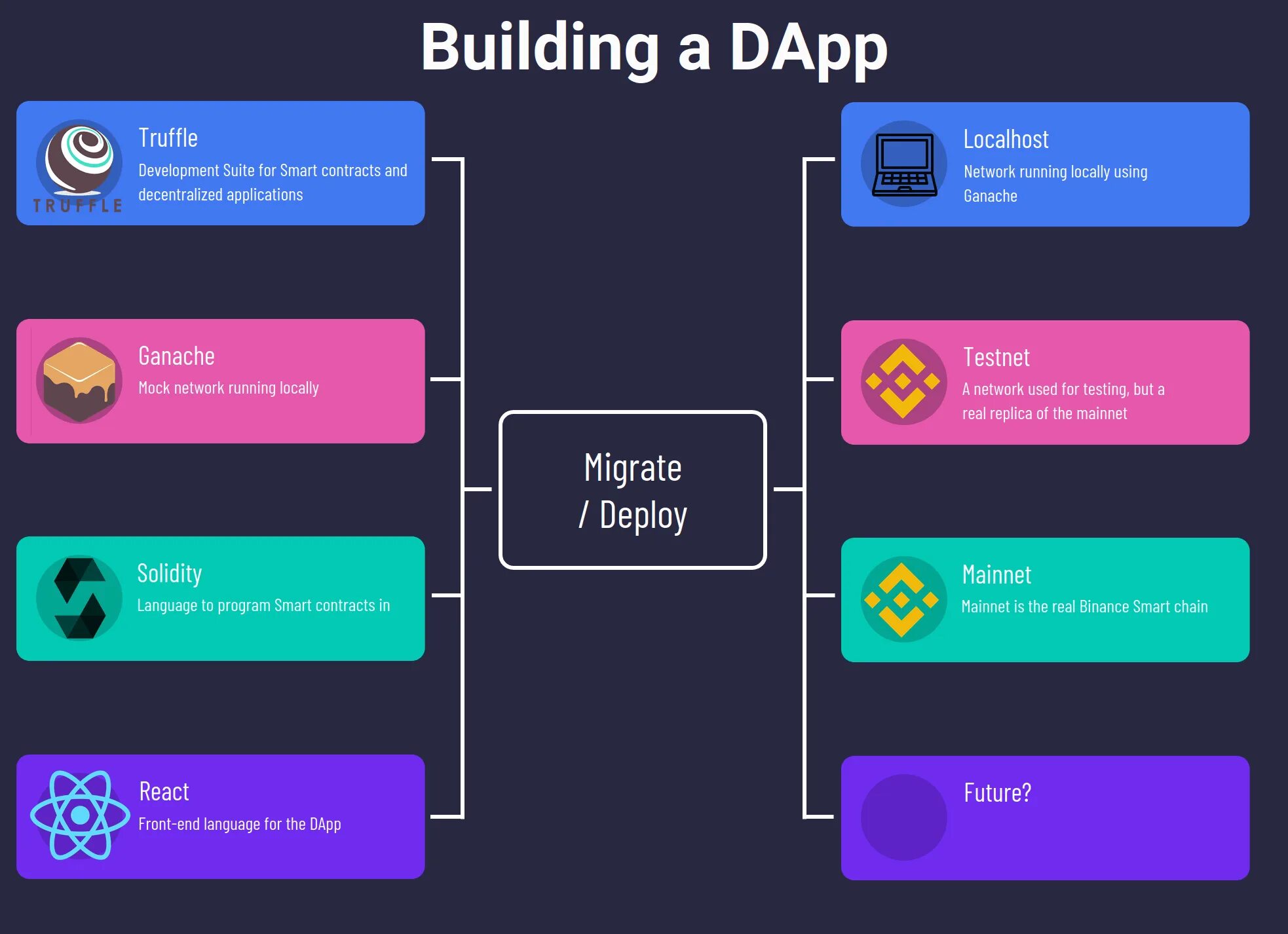 Building a DApp

TRUFFLE

Truffle
Development Suite for Smart contracts and decentralized applications

Ganache
Mock network running locally

Solidity
Language to program Smart contracts in

React
Front-end language for the DApp

Migrate / Deploy

Localhost
Network running locally using Ganache

Testnet
A network used for testing, but a real replica of the mainnet

Mainnet
Mainnet is the real Binance Smart chain

Future?